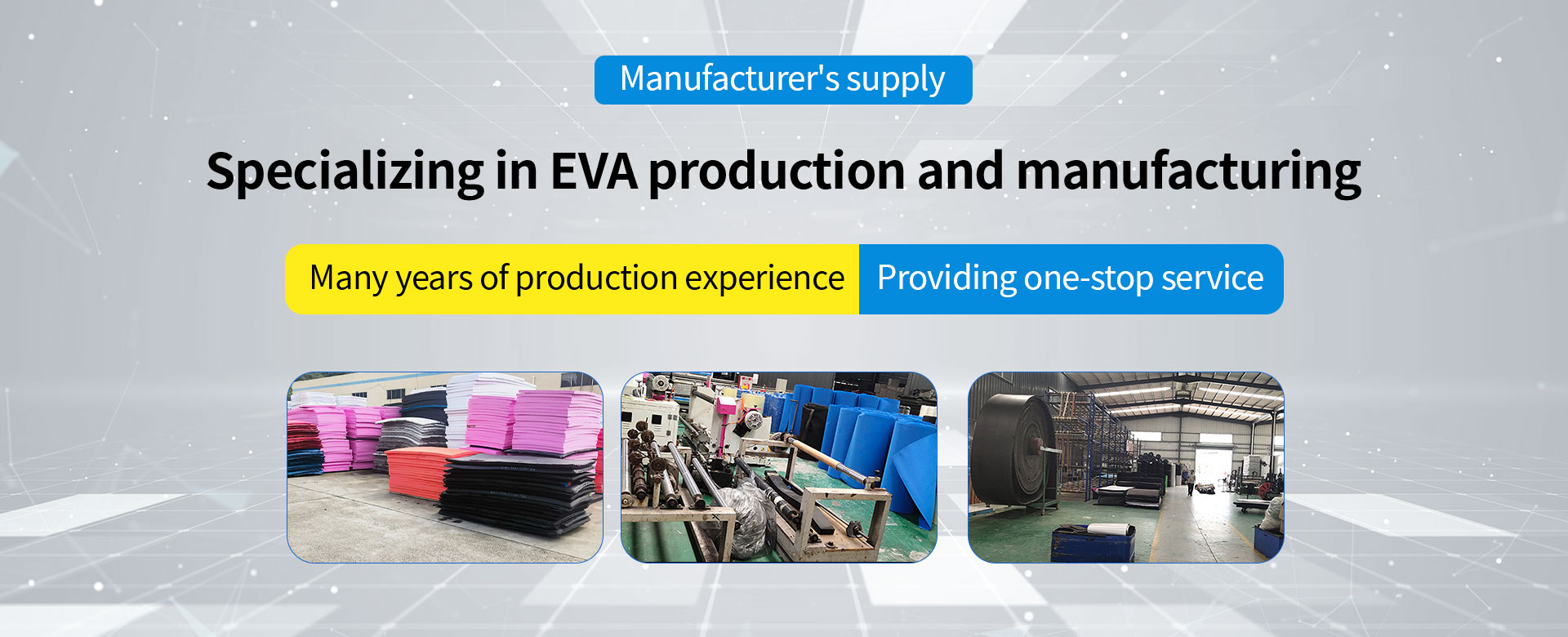 Manufacturer's supply

Specializing in EVA production and manufacturing

Many years of production experience Providing one-stop service